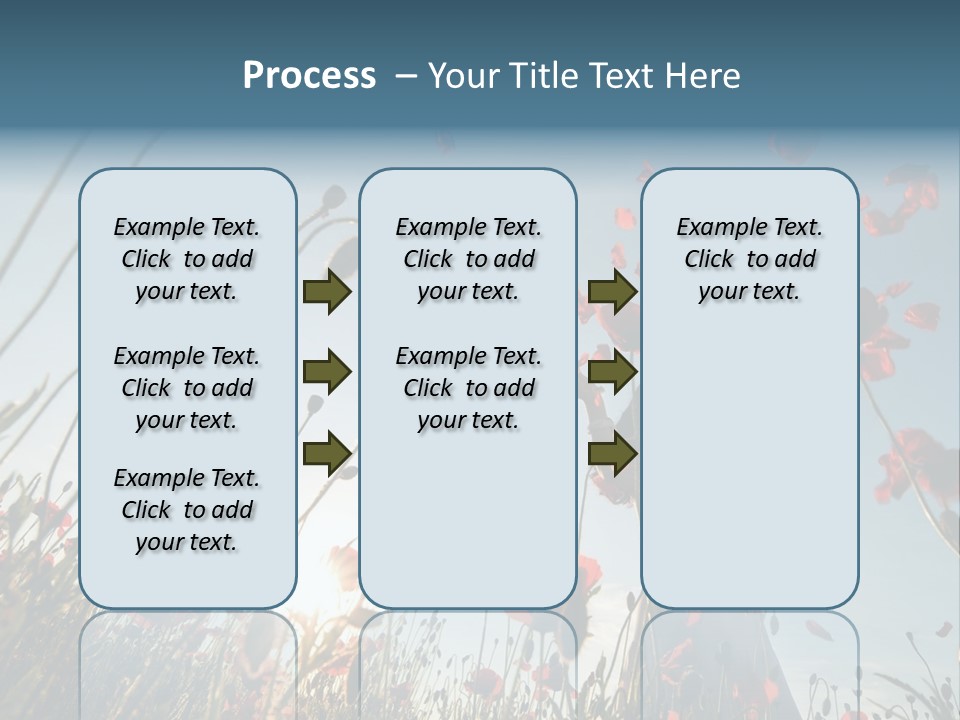 Process – Your Title Text Here

Example Text. Click to add your text.

Example Text. Click to add your text.

Example Text. Click to add your text.

Example Text. Click to add your text.

Example Text. Click to add your text.

Example Text. Click to add your text.